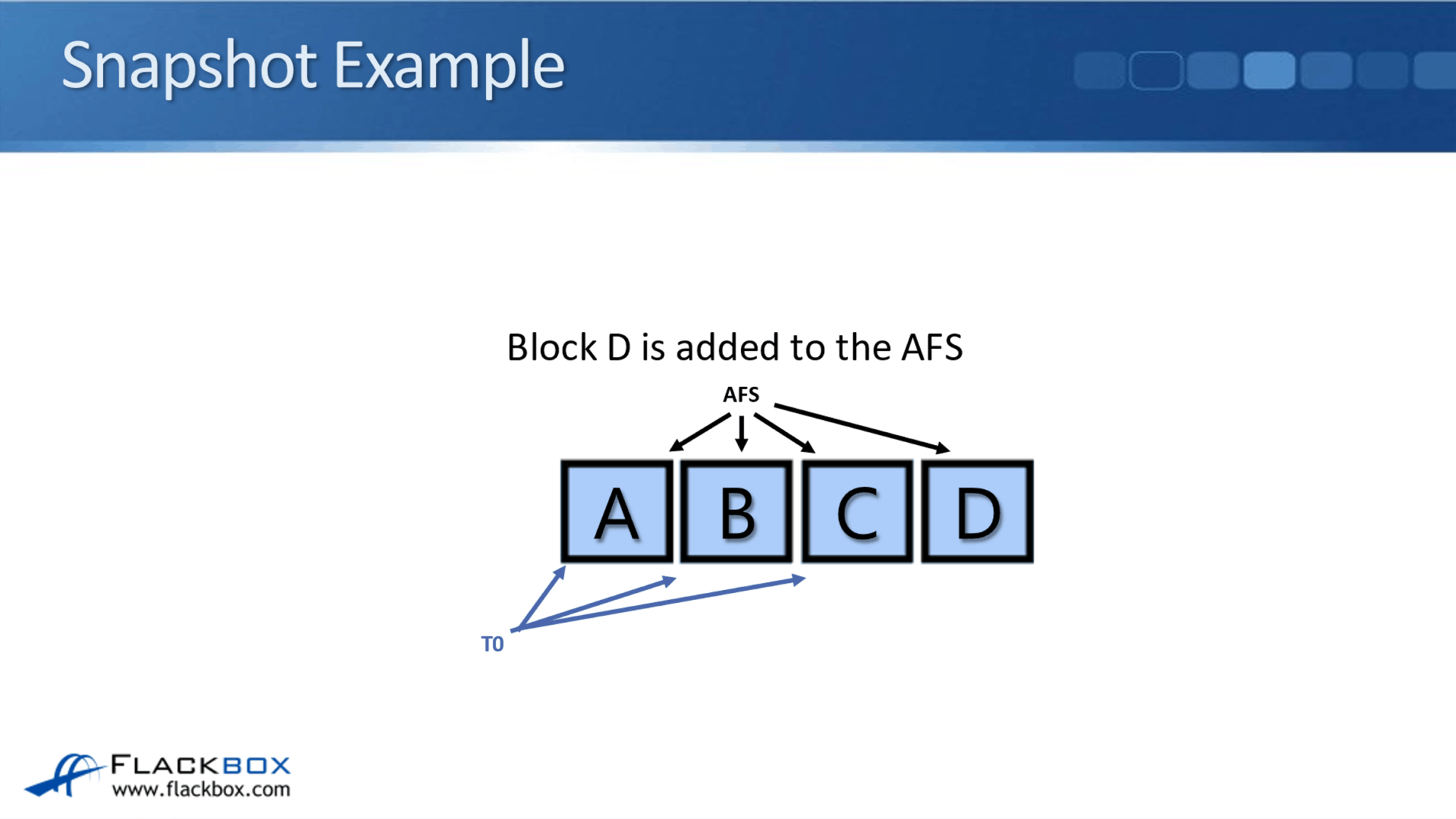 Snapshot Example

Block D is added to the AFS

AFS

A B C D

T0

FLACKBOX
www.flackbox.com